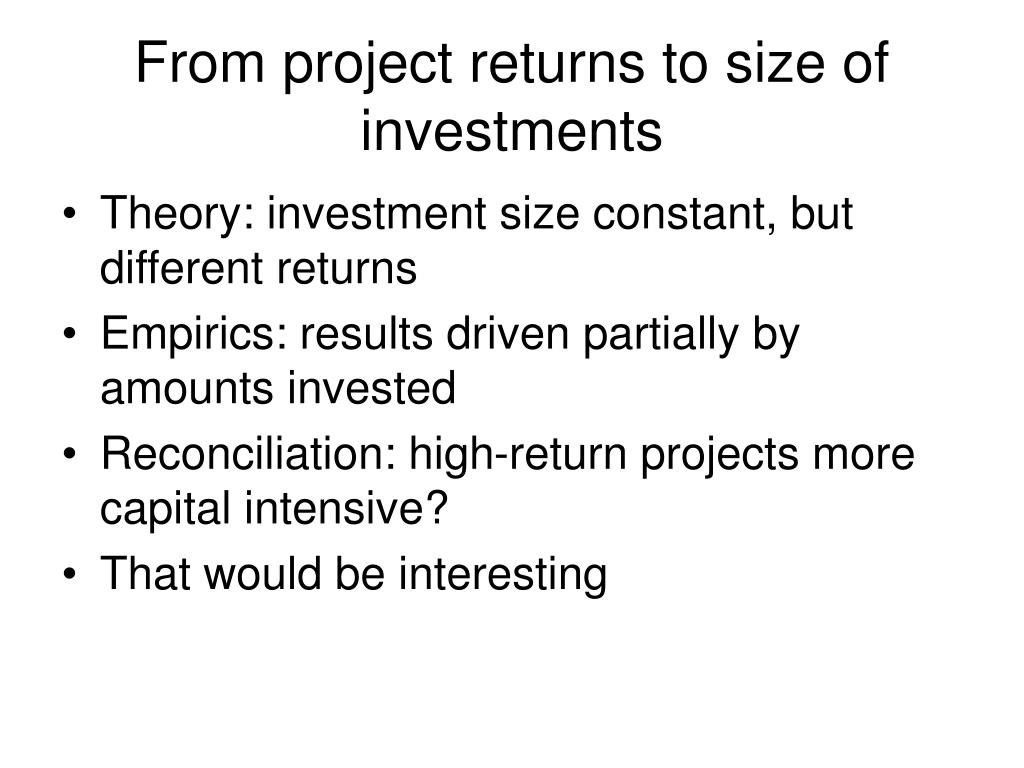 From project returns to size of investments

• Theory: investment size constant, but different returns
• Empirics: results driven partially by amounts invested
• Reconciliation: high-return projects more capital intensive?
• That would be interesting